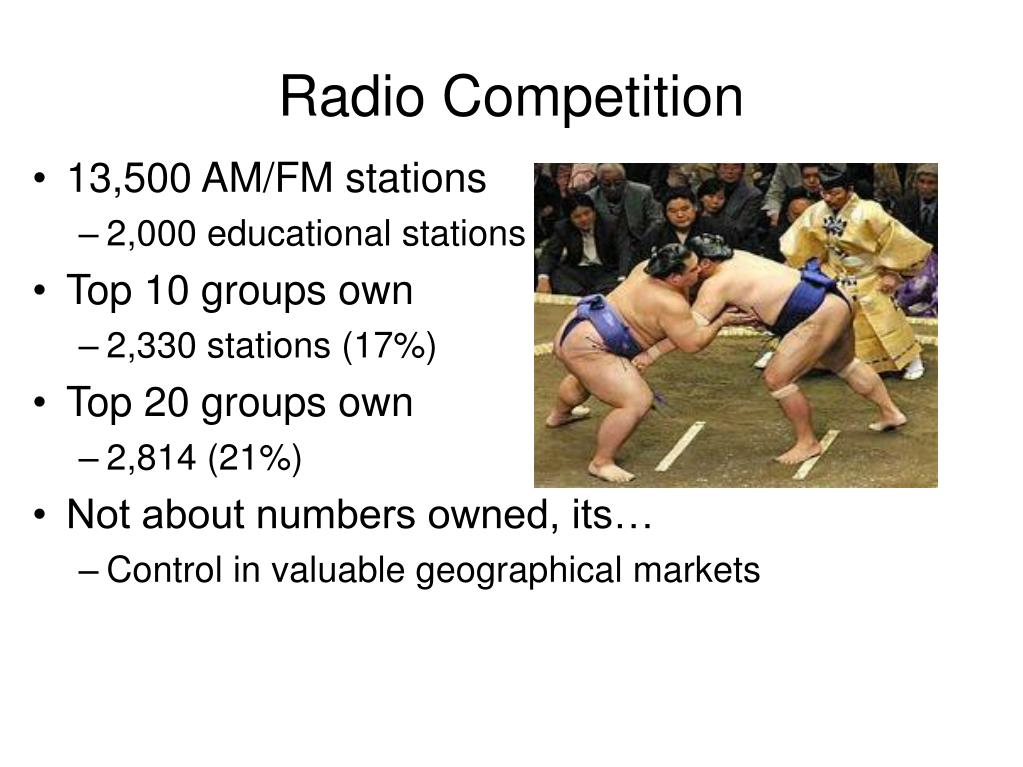 Radio Competition

• 13,500 AM/FM stations
  – 2,000 educational stations
• Top 10 groups own
  – 2,330 stations (17%)
• Top 20 groups own
  – 2,814 (21%)
• Not about numbers owned, its…
  – Control in valuable geographical markets